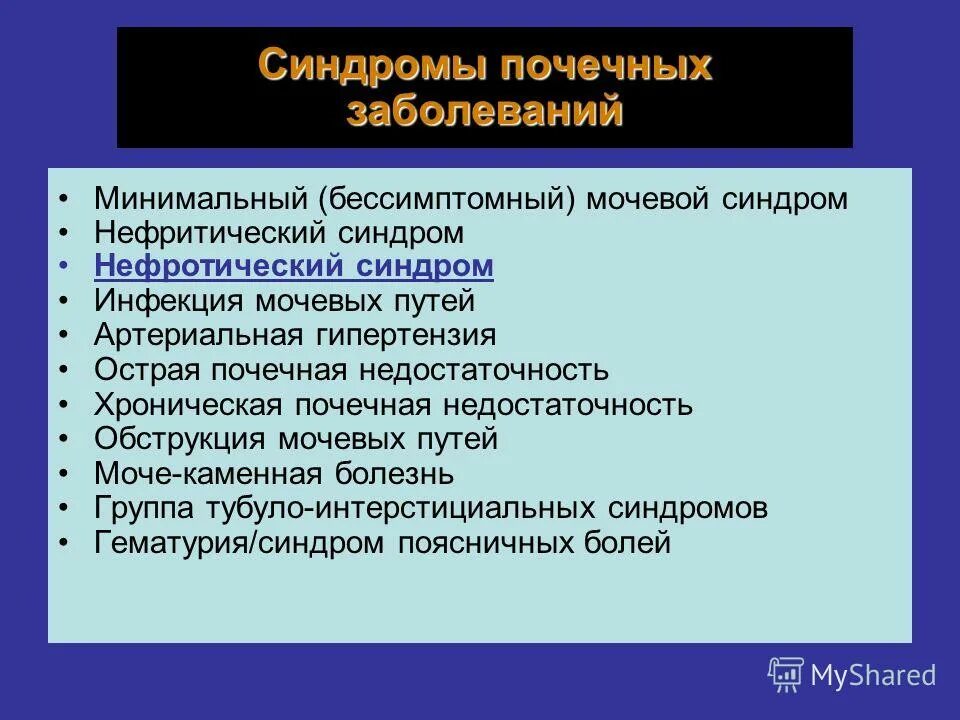 Синдромы почечных заболеваний

• Минимальный (бессимптомный) мочевой синдром
• Нефритический синдром
• Нефротический синдром
• Инфекция мочевых путей
• Артериальная гипертензия
• Острая почечная недостаточность
• Хроническая почечная недостаточность
• Обструкция мочевых путей
• Моче-каменная болезнь
• Группа тубуло-интерстициальных синдромов
• Гематурия/синдром поясничных болей

MyShared